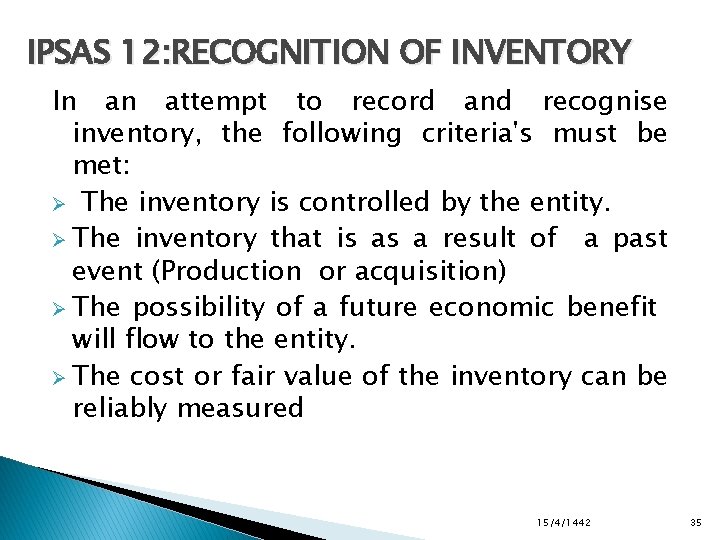 IPSAS 12:RECOGNITION OF INVENTORY

In an attempt to record and recognise inventory, the following criteria's must be met:

➢ The inventory is controlled by the entity.

➢ The inventory that is as a result of a past event (Production or acquisition)

➢ The possibility of a future economic benefit will flow to the entity.

➢ The cost or fair value of the inventory can be reliably measured

15/4/1442

35